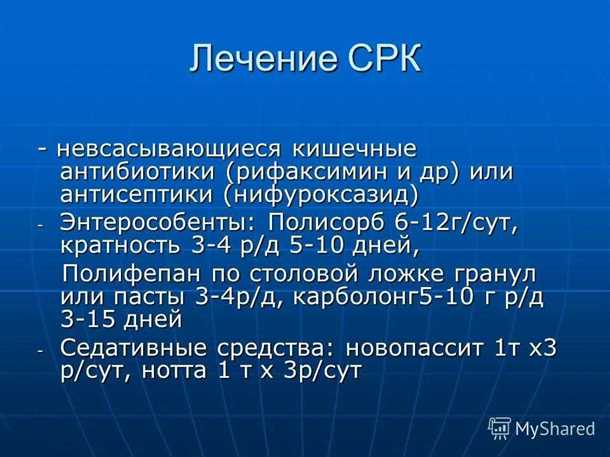 Лечение СРК

- невсасывающиеся кишечные антибиотики (рифаксимин и др) или антисептики (нифуроксазид)

- Энтерособенты: Полисорб 6-12г/сут, кратность 3-4 р/д 5-10 дней,

Полифепан по столовой ложке гранул или пасты 3-4р/д, карболонг5-10 г р/д 3-15 дней

- Седативные средства: новопассит 1т х3 р/сут, нотта 1 т х 3р/сут

MyShared